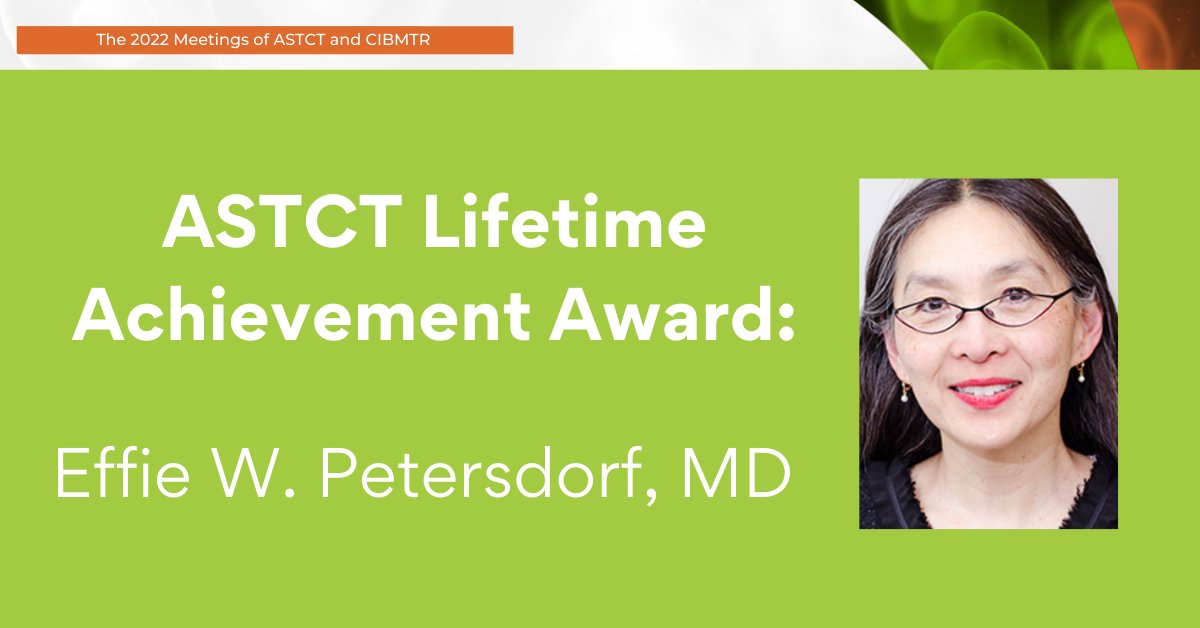 The 2022 Meetings of ASTCT and CIBMTR

ASTCT Lifetime Achievement Award:

Effie W. Petersdorf, MD